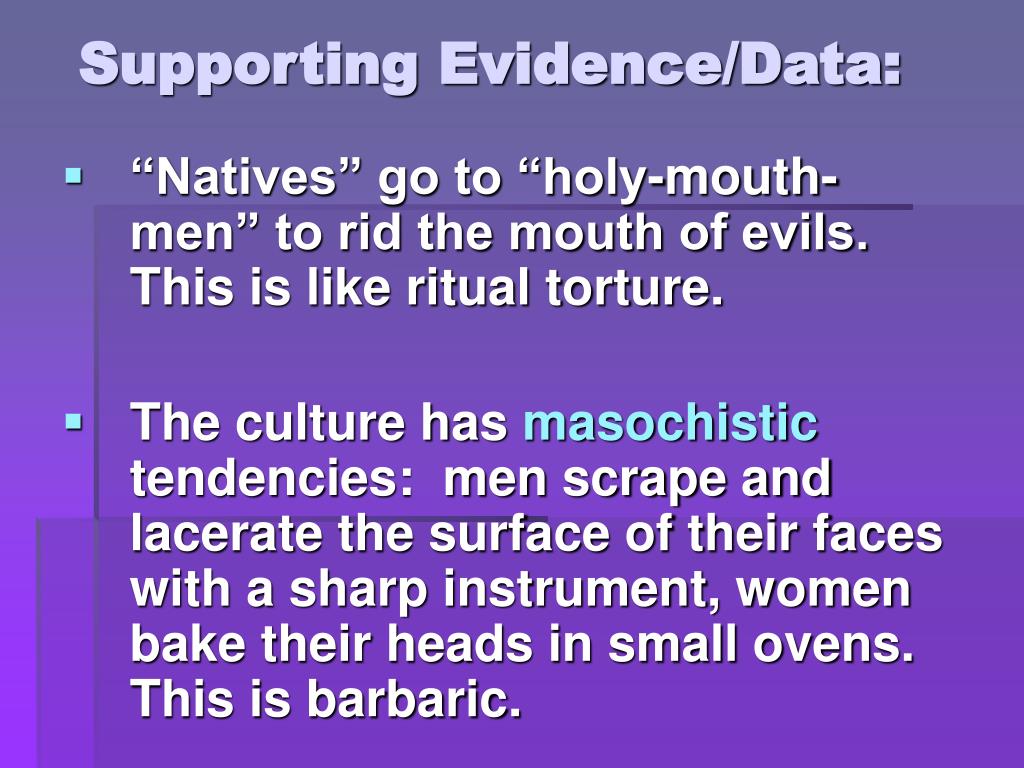 Supporting Evidence/Data:

▪ “Natives” go to “holy-mouth-men” to rid the mouth of evils. This is like ritual torture.

▪ The culture has masochistic tendencies: men scrape and lacerate the surface of their faces with a sharp instrument, women bake their heads in small ovens. This is barbaric.